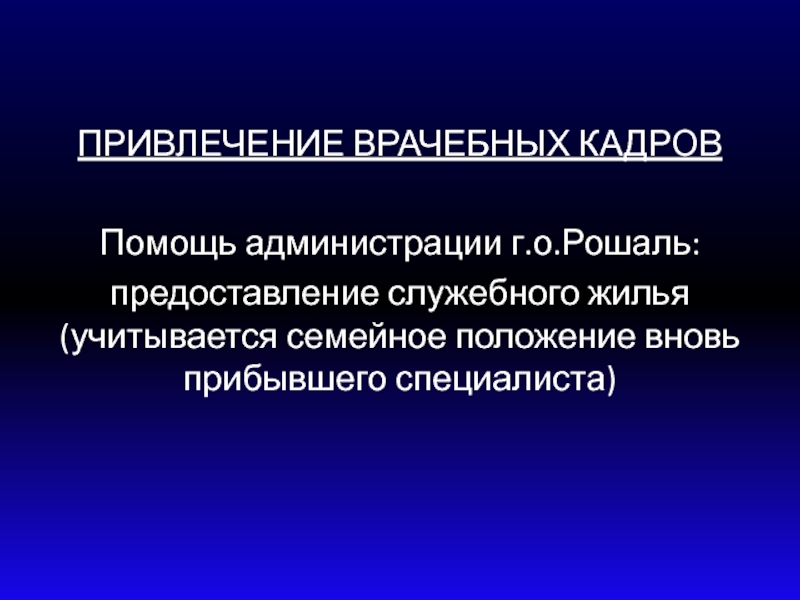 ПРИВЛЕЧЕНИЕ ВРАЧЕБНЫХ КАДРОВ

Помощь администрации г.о.Рошаль:

предоставление служебного жилья (учитывается семейное положение вновь прибывшего специалиста)